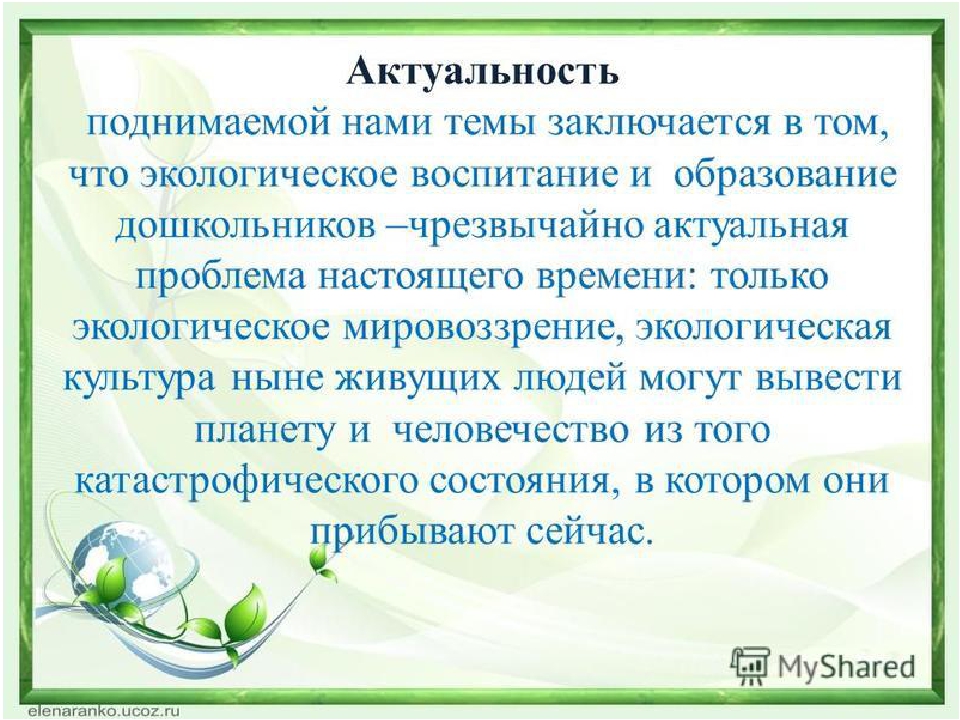 Актуальность

поднимаемой нами темы заключается в том, что экологическое воспитание и образование дошкольников –чрезвычайно актуальная проблема настоящего времени: только экологическое мировоззрение, экологическая культура ныне живущих людей могут вывести планету и человечество из того катастрофического состояния, в котором они прибывают сейчас.

MyShared

elenaranko.ucoz.ru